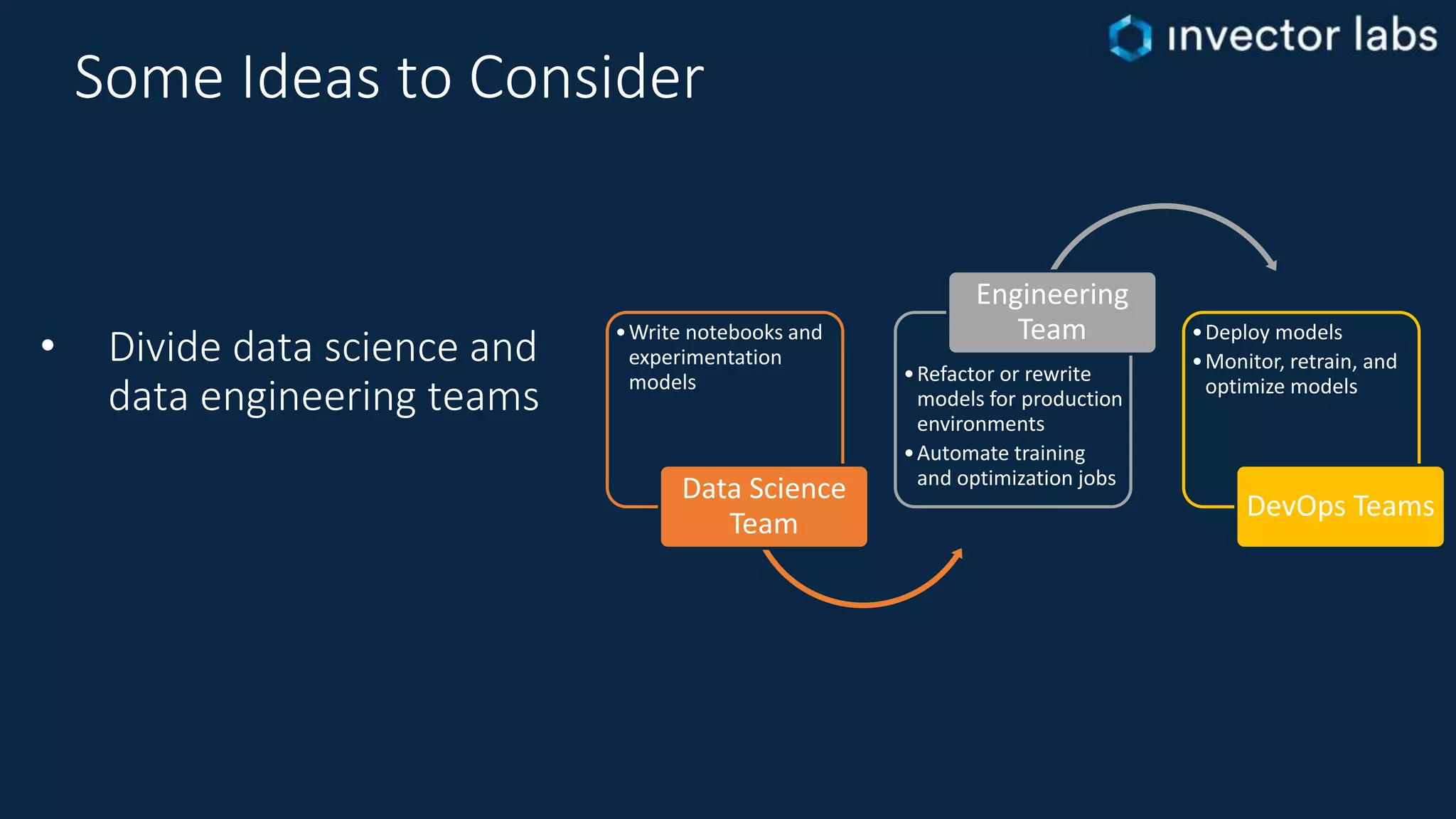 invector labs

Some Ideas to Consider

• Divide data science and data engineering teams

• Write notebooks and experimentation models

Data Science Team

Engineering Team

• Refactor or rewrite models for production environments
• Automate training and optimization jobs

• Deploy models
• Monitor, retrain, and optimize models

DevOps Teams